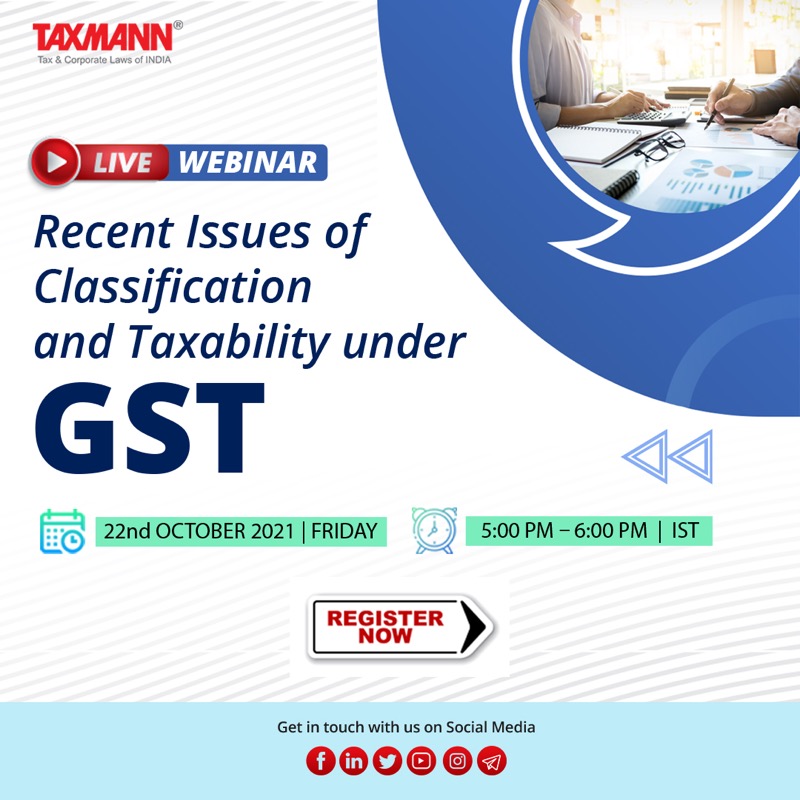 TAXMANN®
Tax & Corporate Laws of INDIA

LIVE WEBINAR

Recent Issues of Classification and Taxability under GST

22nd OCTOBER 2021 | FRIDAY

5:00 PM – 6:00 PM | IST

REGISTER NOW

Get in touch with us on Social Media